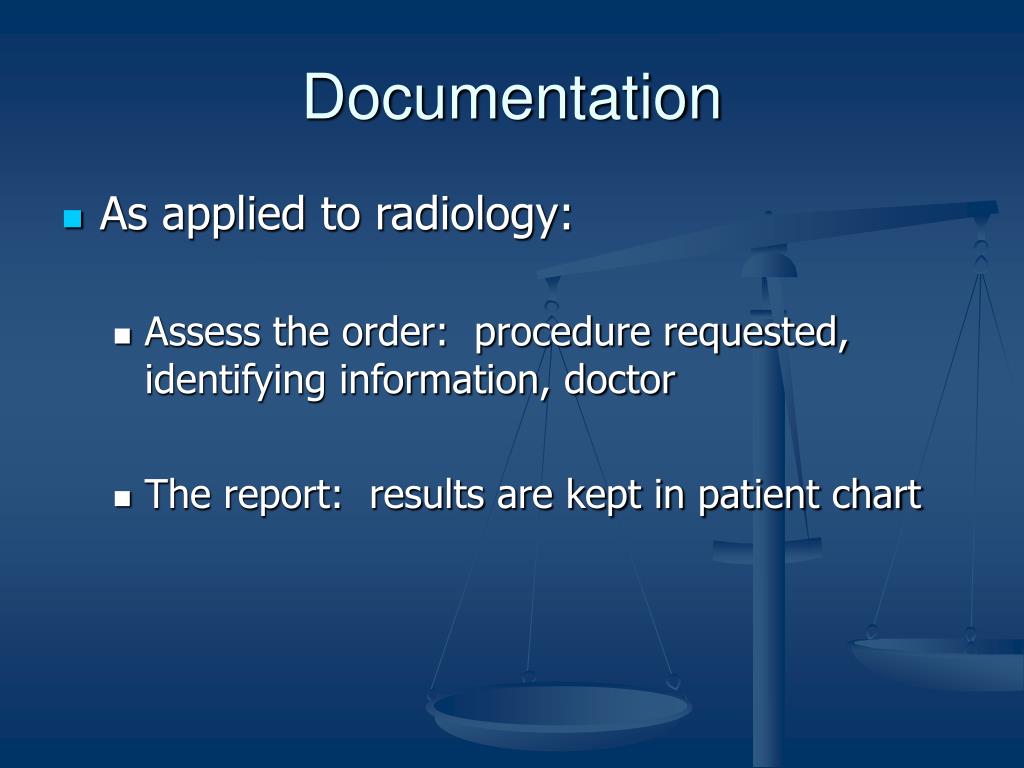 Documentation

As applied to radiology:

Assess the order:  procedure requested, identifying information, doctor

The report:  results are kept in patient chart